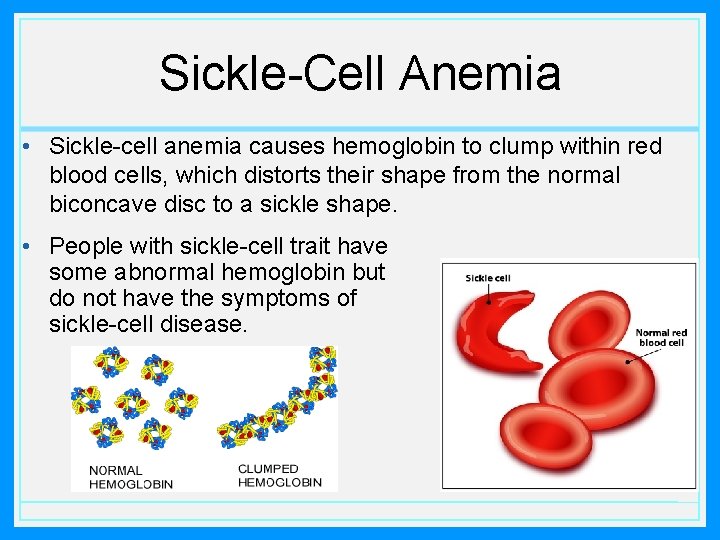 Sickle-Cell Anemia

• Sickle-cell anemia causes hemoglobin to clump within red blood cells, which distorts their shape from the normal biconcave disc to a sickle shape.

• People with sickle-cell trait have some abnormal hemoglobin but do not have the symptoms of sickle-cell disease.

NORMAL HEMOGLOBIN

CLUMPED HEMOGLOBIN

Sickle cell

Normal red blood cell